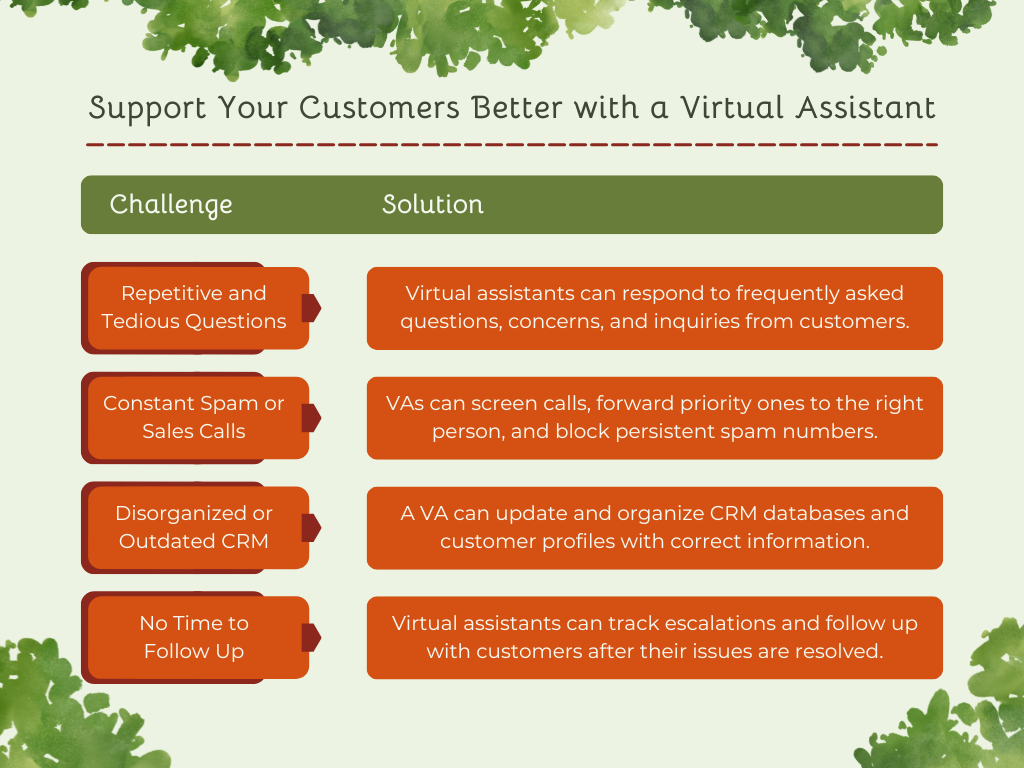 Support Your Customers Better with a Virtual Assistant

| Challenge | Solution |
|---|---|
| Repetitive and Tedious Questions | Virtual assistants can respond to frequently asked questions, concerns, and inquiries from customers. |
| Constant Spam or Sales Calls | VAs can screen calls, forward priority ones to the right person, and block persistent spam numbers. |
| Disorganized or Outdated CRM | A VA can update and organize CRM databases and customer profiles with correct information. |
| No Time to Follow Up | Virtual assistants can track escalations and follow up with customers after their issues are resolved. |